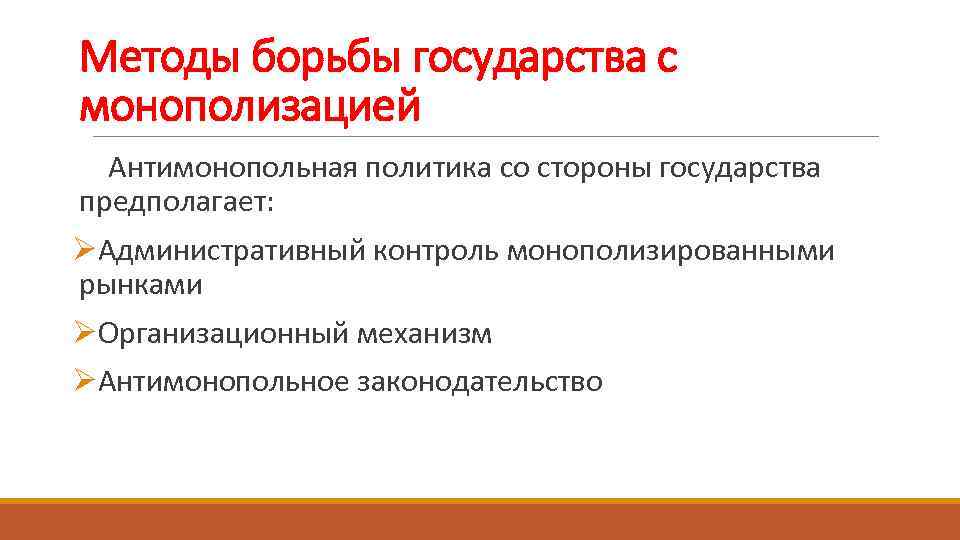 Методы борьбы государства с монополизацией

Антимонопольная политика со стороны государства предполагает:

➢Административный контроль монополизированными рынками

➢Организационный механизм

➢Антимонопольное законодательство